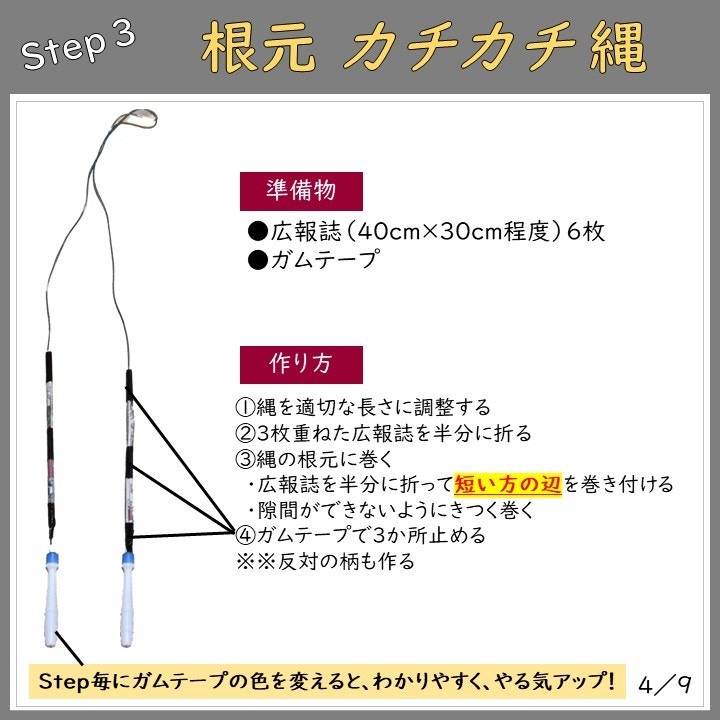 Step 3 根元 カチカチ縄

準備物

●広報誌（40cm×30cm程度）6枚
●ガムテープ

作り方

①縄を適切な長さに調整する
②3枚重ねた広報誌を半分に折る
③縄の根元に巻く
・広報誌を半分に折って短い方の辺を巻き付ける
・隙間ができないようにきつく巻く
④ガムテープで3か所止める
※※反対の柄も作る

Step毎にガムテープの色を変えると、わかりやすく、やる気アップ！

4／9